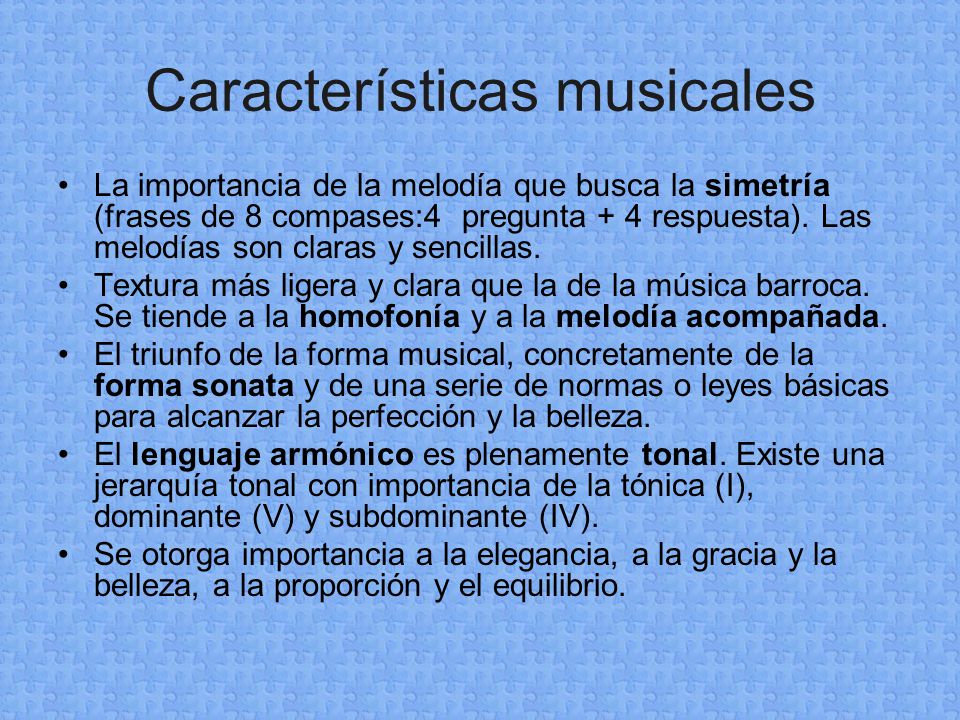 Características musicales

• La importancia de la melodía que busca la simetría (frases de 8 compases:4 pregunta + 4 respuesta). Las melodías son claras y sencillas.
• Textura más ligera y clara que la de la música barroca. Se tiende a la homofonía y a la melodía acompañada.
• El triunfo de la forma musical, concretamente de la forma sonata y de una serie de normas o leyes básicas para alcanzar la perfección y la belleza.
• El lenguaje armónico es plenamente tonal. Existe una jerarquía tonal con importancia de la tónica (I), dominante (V) y subdominante (IV).
• Se otorga importancia a la elegancia, a la gracia y la belleza, a la proporción y el equilibrio.